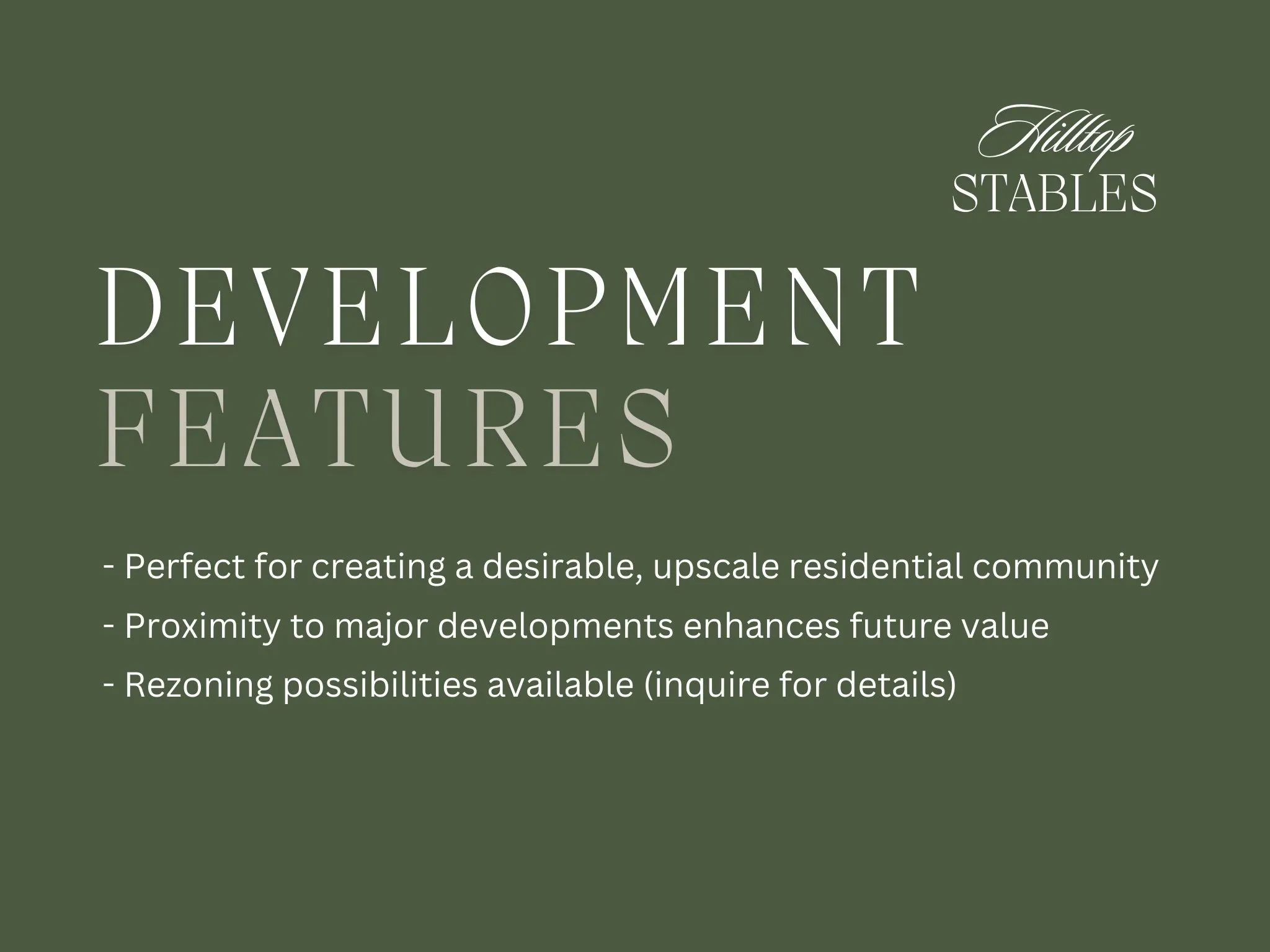 Hilltop
STABLES

DEVELOPMENT
FEATURES

- Perfect for creating a desirable, upscale residential community
- Proximity to major developments enhances future value
- Rezoning possibilities available (inquire for details)